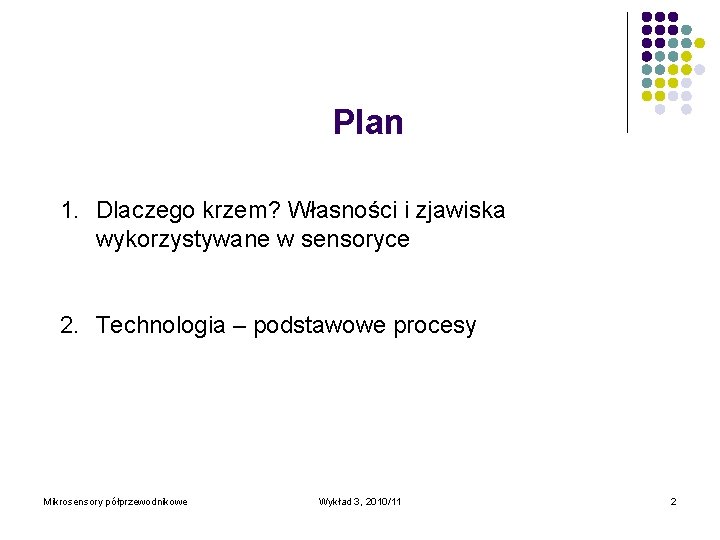 Plan

1. Dlaczego krzem? Własności i zjawiska wykorzystywane w sensoryce

2. Technologia – podstawowe procesy

Mikrosensory półprzewodnikowe

Wykład 3, 2010/11

2